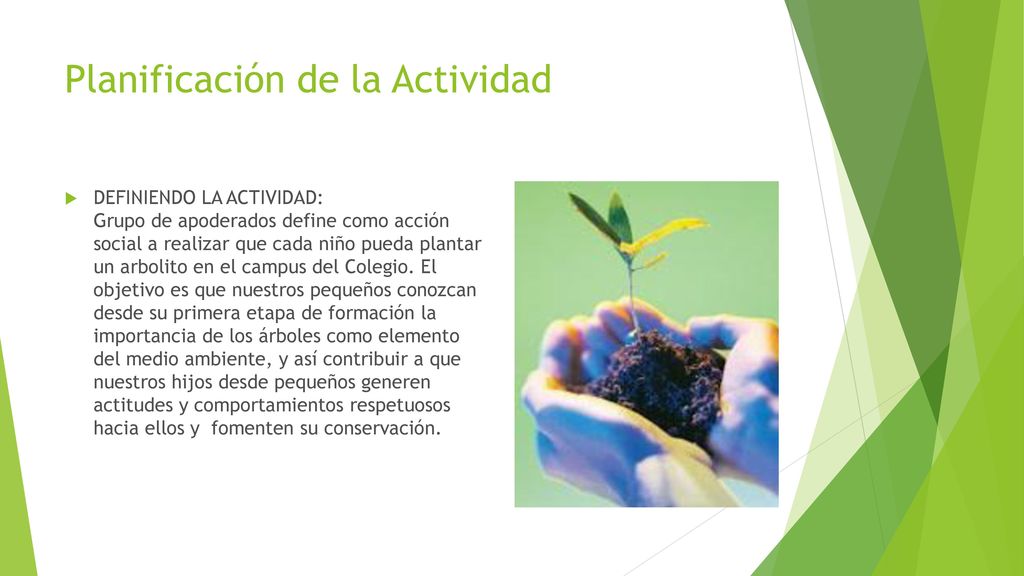 Planificación de la Actividad

DEFINIENDO LA ACTIVIDAD:
Grupo de apoderados define como acción social a realizar que cada niño pueda plantar un arbolito en el campus del Colegio. El objetivo es que nuestros pequeños conozcan desde su primera etapa de formación la importancia de los árboles como elemento del medio ambiente, y así contribuir a que nuestros hijos desde pequeños generen actitudes y comportamientos respetuosos hacia ellos y fomenten su conservación.